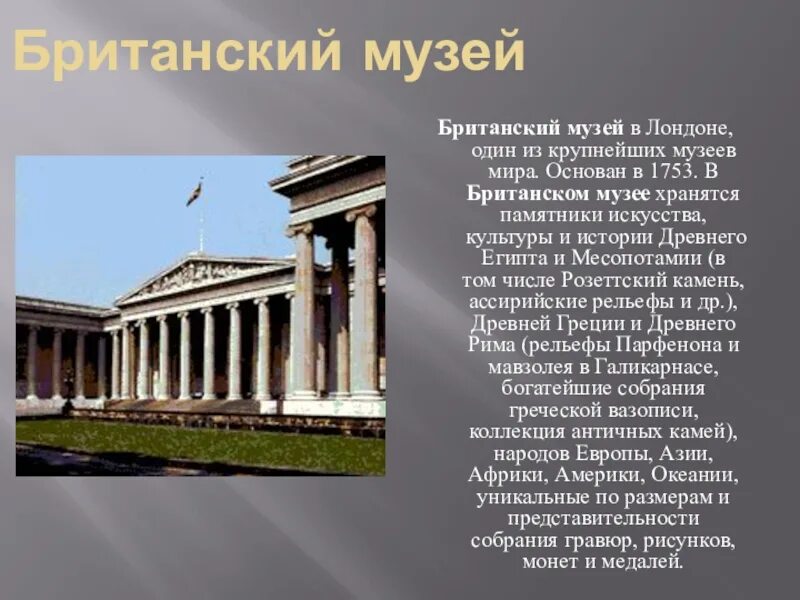 Британский музей

Британский музей в Лондоне, один из крупнейших музеев мира. Основан в 1753. В Британском музее хранятся памятники искусства, культуры и истории Древнего Египта и Месопотамии (в том числе Розеттский камень, ассирийские рельефы и др.), Древней Греции и Древнего Рима (рельефы Парфенона и мавзолея в Галикарнасе, богатейшие собрания греческой вазописи, коллекция античных камей), народов Европы, Азии, Африки, Америки, Океании, уникальные по размерам и представительности собрания гравюр, рисунков, монет и медалей.